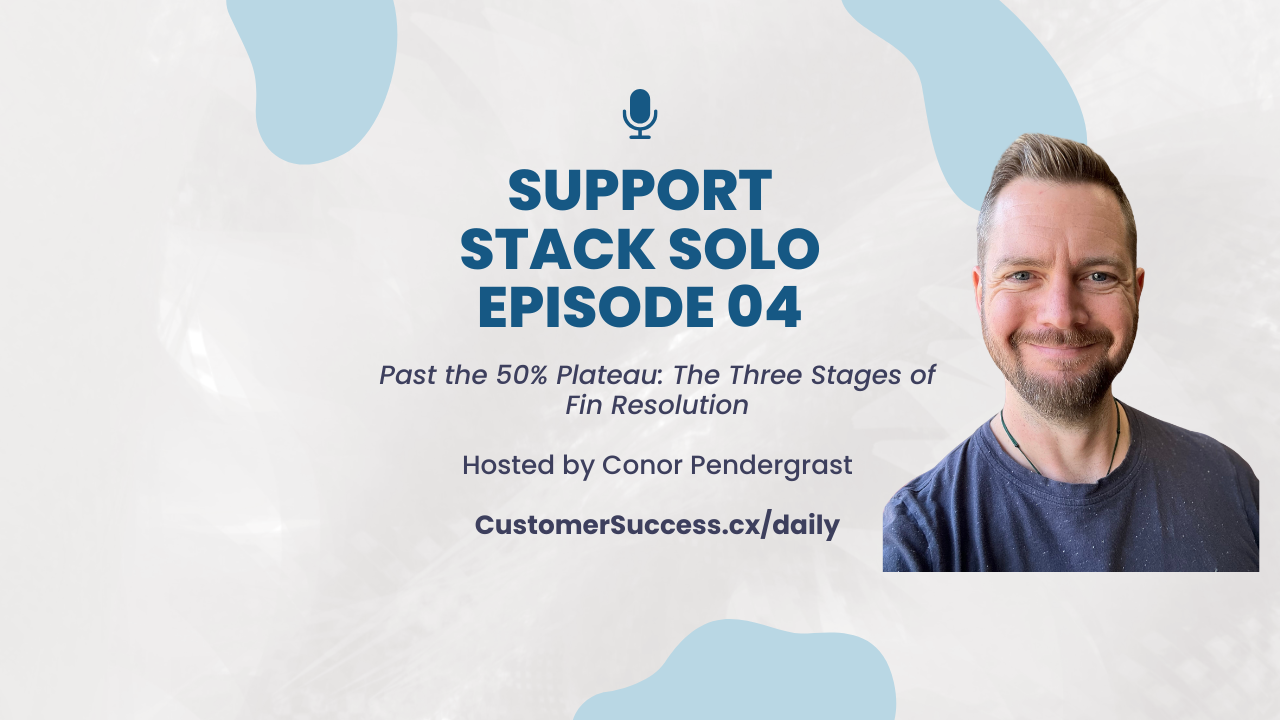 SUPPORT STACK SOLO EPISODE 04

Past the 50% Plateau: The Three Stages of Fin Resolution

Hosted by Conor Pendergrast

CustomerSuccess.cx/daily